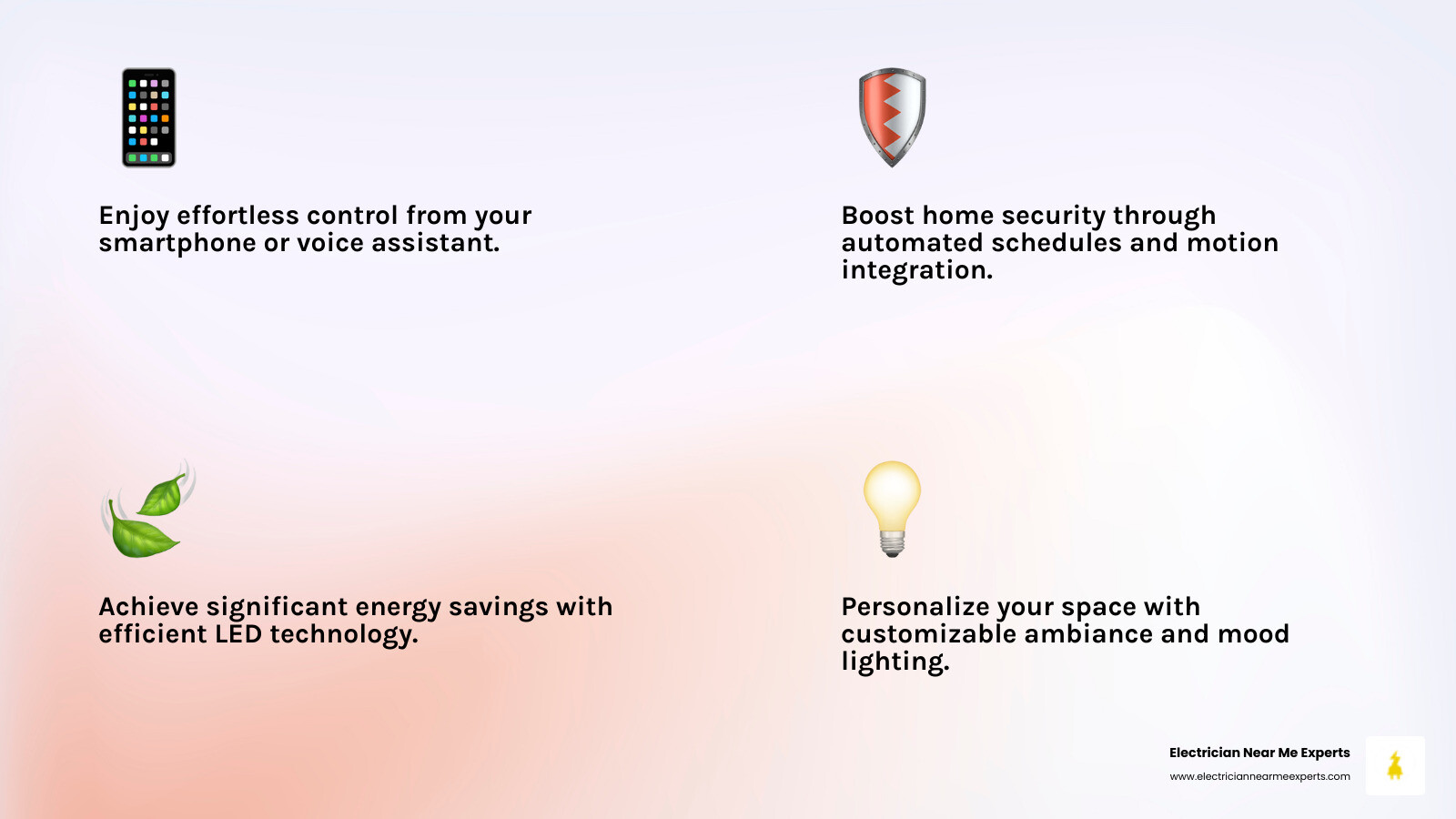 Enjoy effortless control from your smartphone or voice assistant.

Boost home security through automated schedules and motion integration.

Achieve significant energy savings with efficient LED technology.

Personalize your space with customizable ambiance and mood lighting.

Electrician Near Me Experts
www.electriciannearmeexperts.com